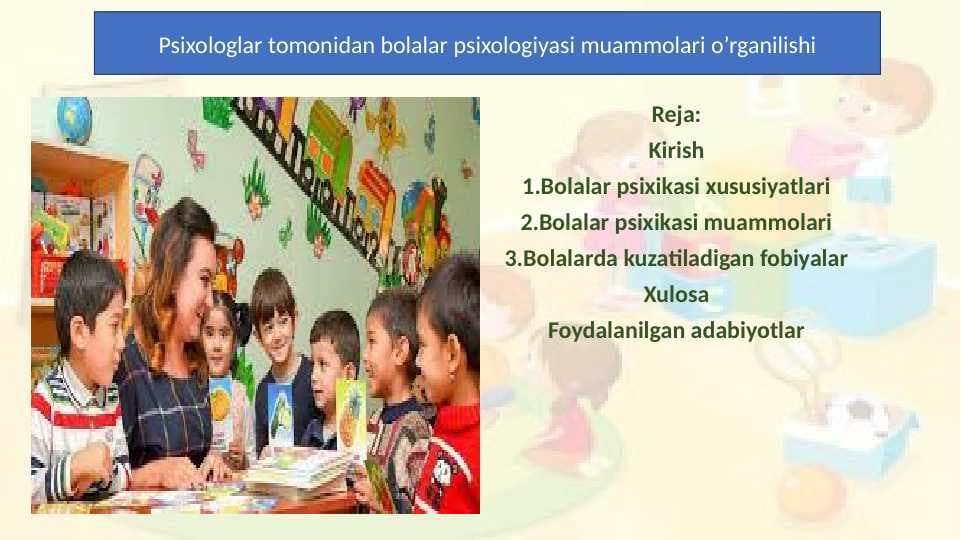 Psixologlar tomonidan bolalar psixologiyasi muammolari o'rganilishi

Reja:
Kirish
1.Bolalar psixikasi xususiyatlari
2.Bolalar psixikasi muammolari
3.Bolalarda kuzatiladigan fobiyalar
Xulosa
Foydalanilgan adabiyotlar